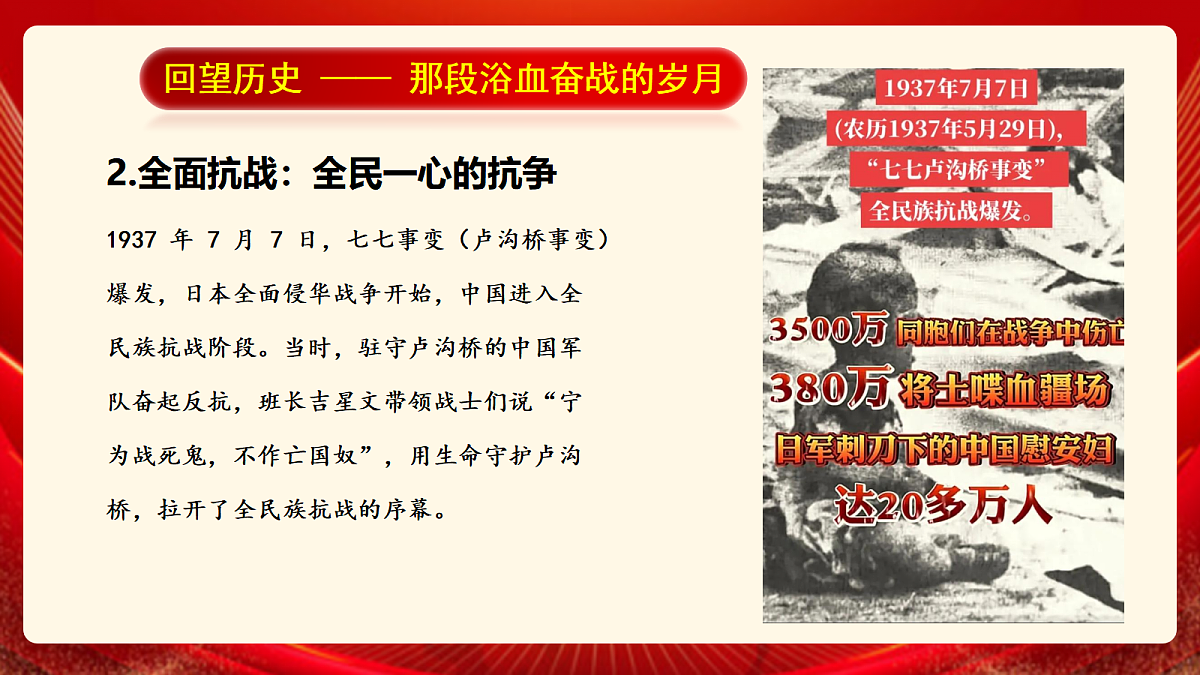 回望历史 —— 那段浴血奋战的岁月

2.全面抗战：全民一心的抗争

1937 年 7 月 7 日，七七事变（卢沟桥事变）爆发，日本全面侵华战争开始，中国进入全民族抗战阶段。当时，驻守卢沟桥的中国军队奋起反抗，班长吉星文带领战士们说“宁为战死鬼，不作亡国奴”，用生命守护卢沟桥，拉开了全民族抗战的序幕。

1937年7月7日
(农历1937年5月29日)，
“七七卢沟桥事变”
全民族抗战爆发。

3500万 同胞们在战争中伤亡
380万 将士喋血疆场
日军刺刀下的中国慰安妇
达20多万人